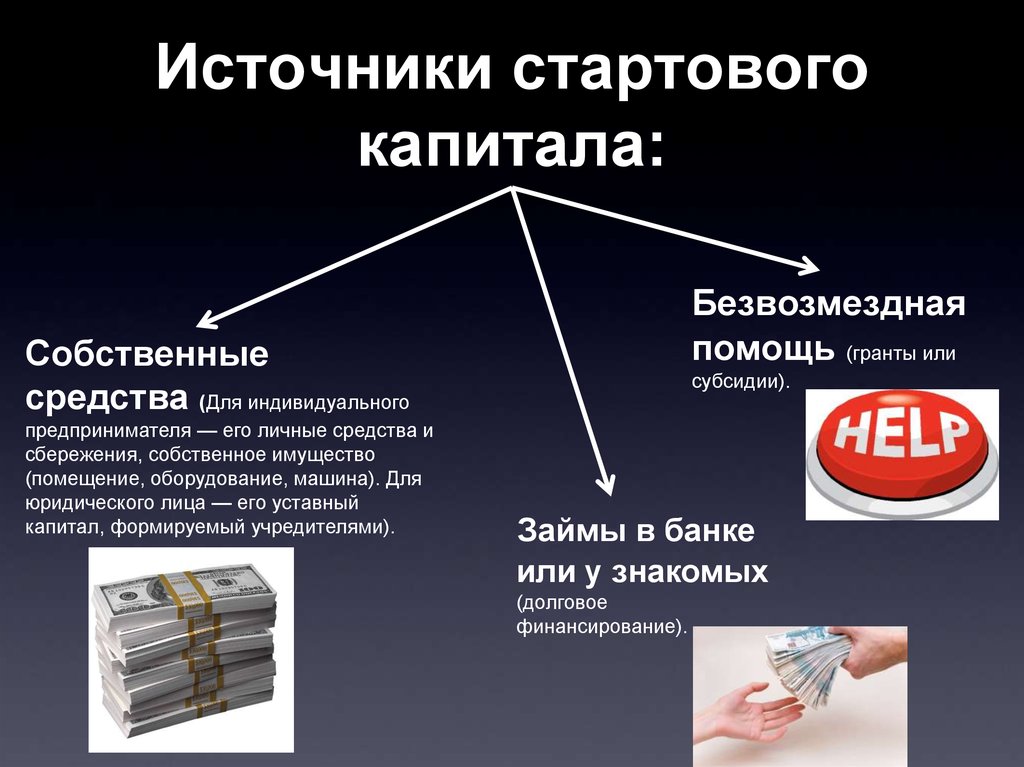 Источники стартового капитала:

Собственные средства (Для индивидуального предпринимателя — его личные средства и сбережения, собственное имущество (помещение, оборудование, машина). Для юридического лица — его уставный капитал, формируемый учредителями).

Займы в банке или у знакомых (долговое финансирование).

Безвозмездная помощь (гранты или субсидии).

HELP